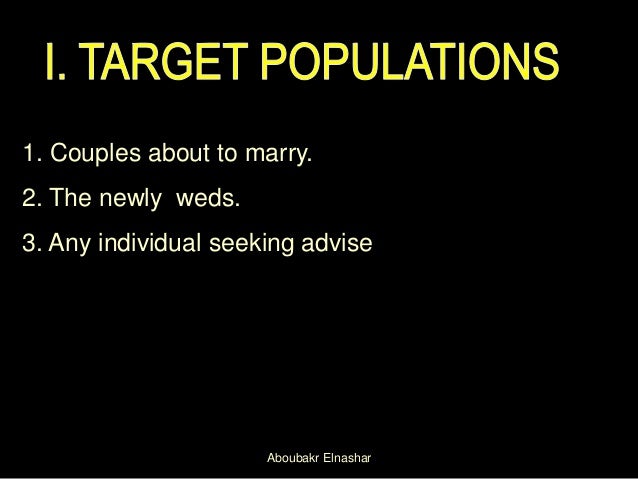 I. TARGET POPULATIONS

1. Couples about to marry.

2. The newly weds.

3. Any individual seeking advise

Aboubakr Elnashar